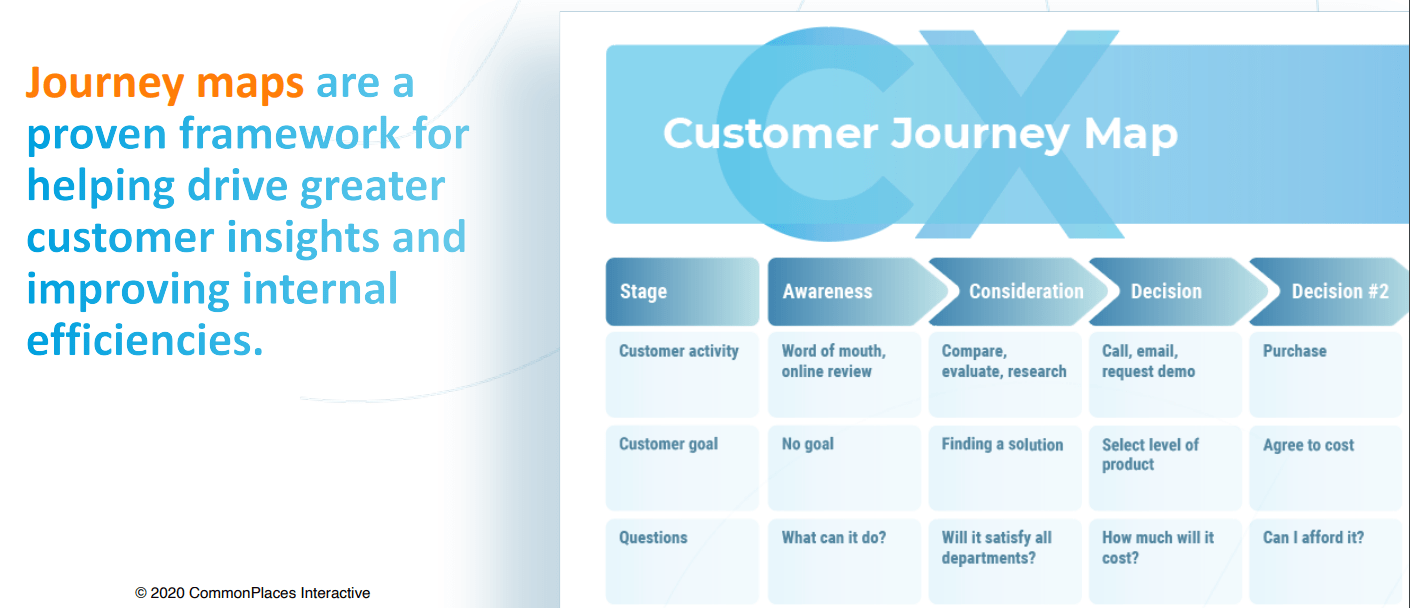 Journey maps are a proven framework for helping drive greater customer insights and improving internal efficiencies.

© 2020 CommonPlaces Interactive

CX

Customer Journey Map

| Stage | Awareness | Consideration | Decision | Decision #2 |
|---|---|---|---|---|
| Customer activity | Word of mouth, online review | Compare, evaluate, research | Call, email, request demo | Purchase |
| Customer goal | No goal | Finding a solution | Select level of product | Agree to cost |
| Questions | What can it do? | Will it satisfy all departments? | How much will it cost? | Can I afford it? |